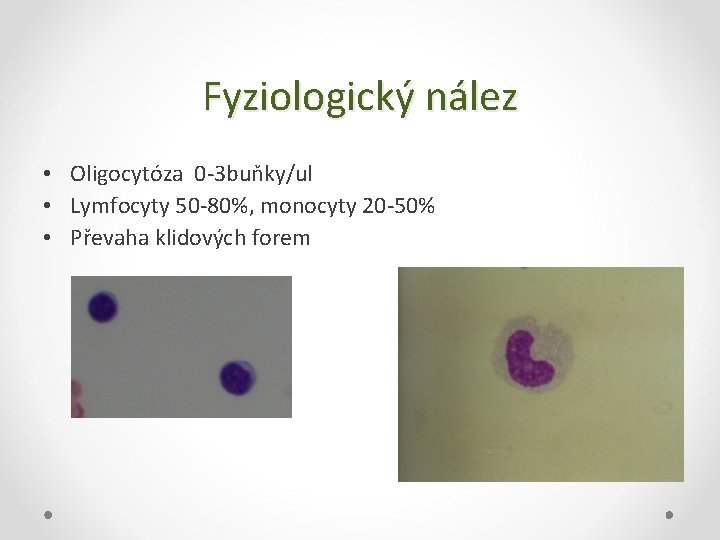 Fyziologický nález

• Oligocytóza  0-3buňky/ul
• Lymfocyty 50-80%, monocyty 20-50%
• Převaha klidových forem